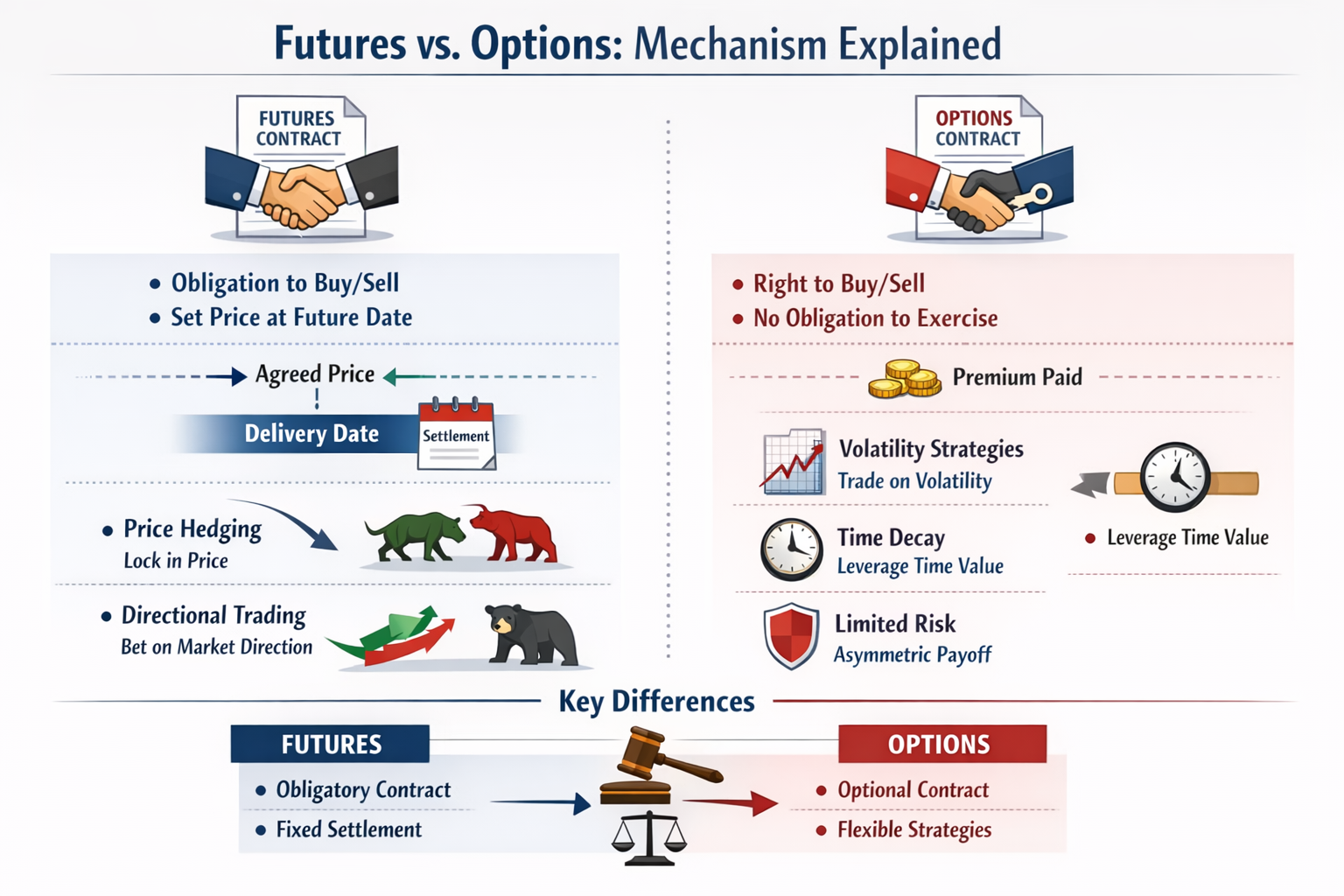 Futures vs. Options: Mechanism Explained

FUTURES CONTRACT

• Obligation to Buy/Sell
• Set Price at Future Date

Agreed Price

Delivery Date

Settlement

• Price Hedging
Lock in Price

• Directional Trading
Bet on Market Direction

OPTIONS CONTRACT

• Right to Buy/Sell
• No Obligation to Exercise

Premium Paid

Volatility Strategies
Trade on Volatility

Time Decay
Leverage Time Value

• Leverage Time Value

Limited Risk
Asymmetric Payoff

Key Differences

FUTURES
• Obligatory Contract
• Fixed Settlement

OPTIONS
• Optional Contract
• Flexible Strategies